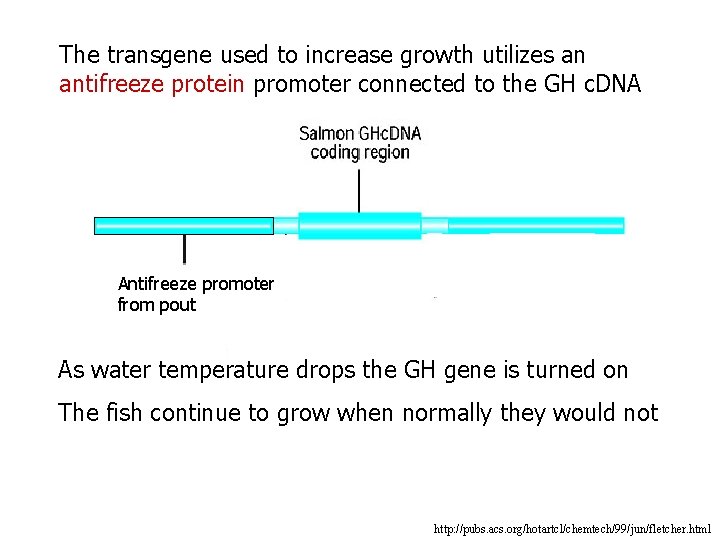 The transgene used to increase growth utilizes an antifreeze protein promoter connected to the GH cDNA

Salmon GHcDNA coding region

Antifreeze promoter from pout

As water temperature drops the GH gene is turned on

The fish continue to grow when normally they would not

http://pubs.acs.org/hotartcl/chemtech/99/jun/fletcher.html